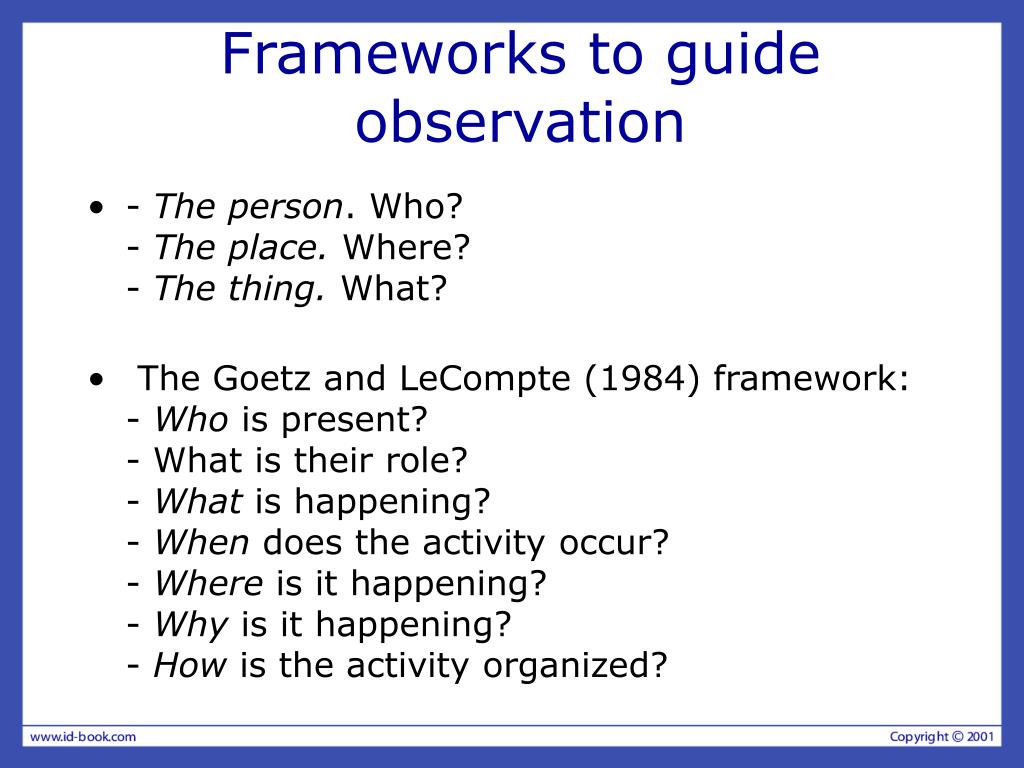 Frameworks to guide observation

• - The person. Who?
- The place. Where?
- The thing. What?

• The Goetz and LeCompte (1984) framework:
- Who is present?
- What is their role?
- What is happening?
- When does the activity occur?
- Where is it happening?
- Why is it happening?
- How is the activity organized?

www.id-book.com

Copyright © 2001